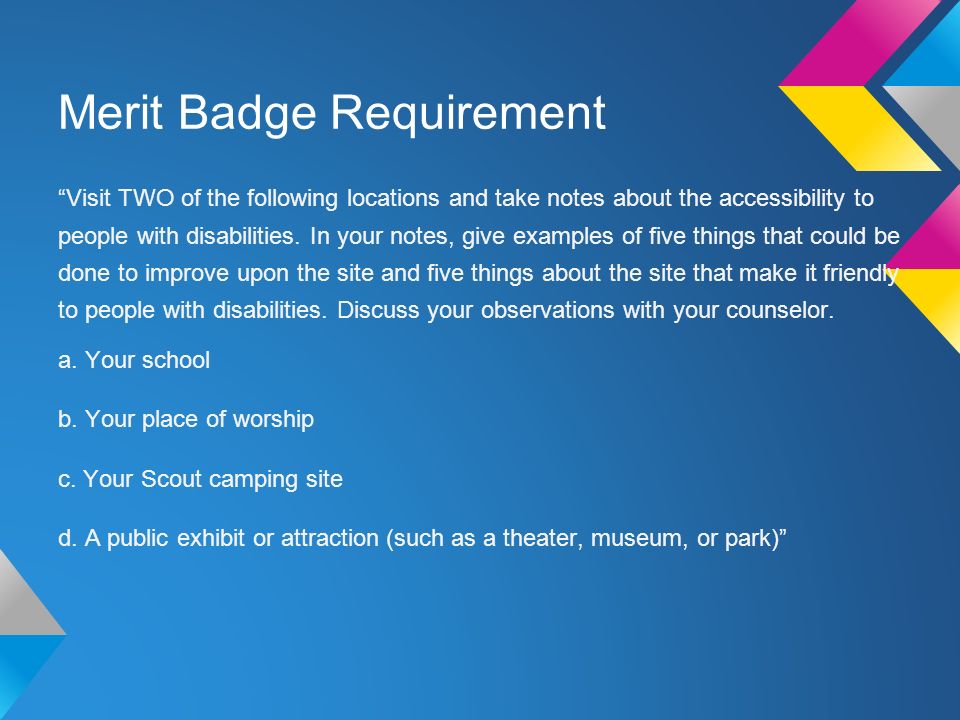 Merit Badge Requirement

“Visit TWO of the following locations and take notes about the accessibility to people with disabilities. In your notes, give examples of five things that could be done to improve upon the site and five things about the site that make it friendly to people with disabilities. Discuss your observations with your counselor.

a. Your school

b. Your place of worship

c. Your Scout camping site

d. A public exhibit or attraction (such as a theater, museum, or park)”